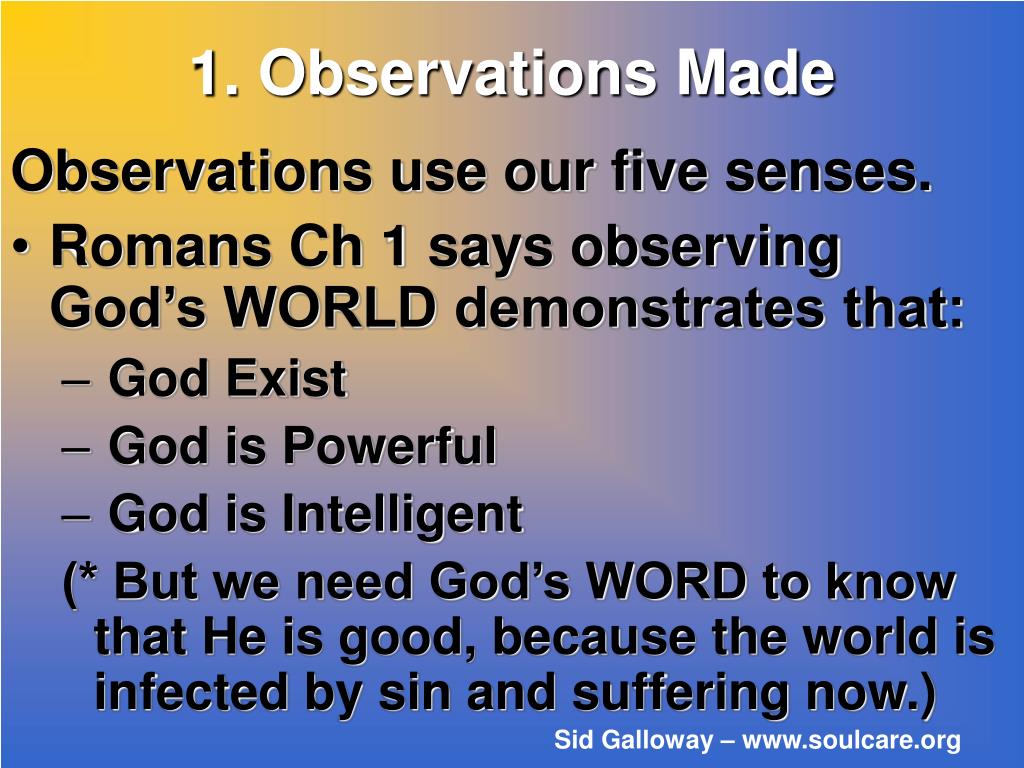 1. Observations Made

Observations use our five senses.

• Romans Ch 1 says observing God’s WORLD demonstrates that:
  – God Exist
  – God is Powerful
  – God is Intelligent

(* But we need God’s WORD to know that He is good, because the world is infected by sin and suffering now.)

Sid Galloway – www.soulcare.org